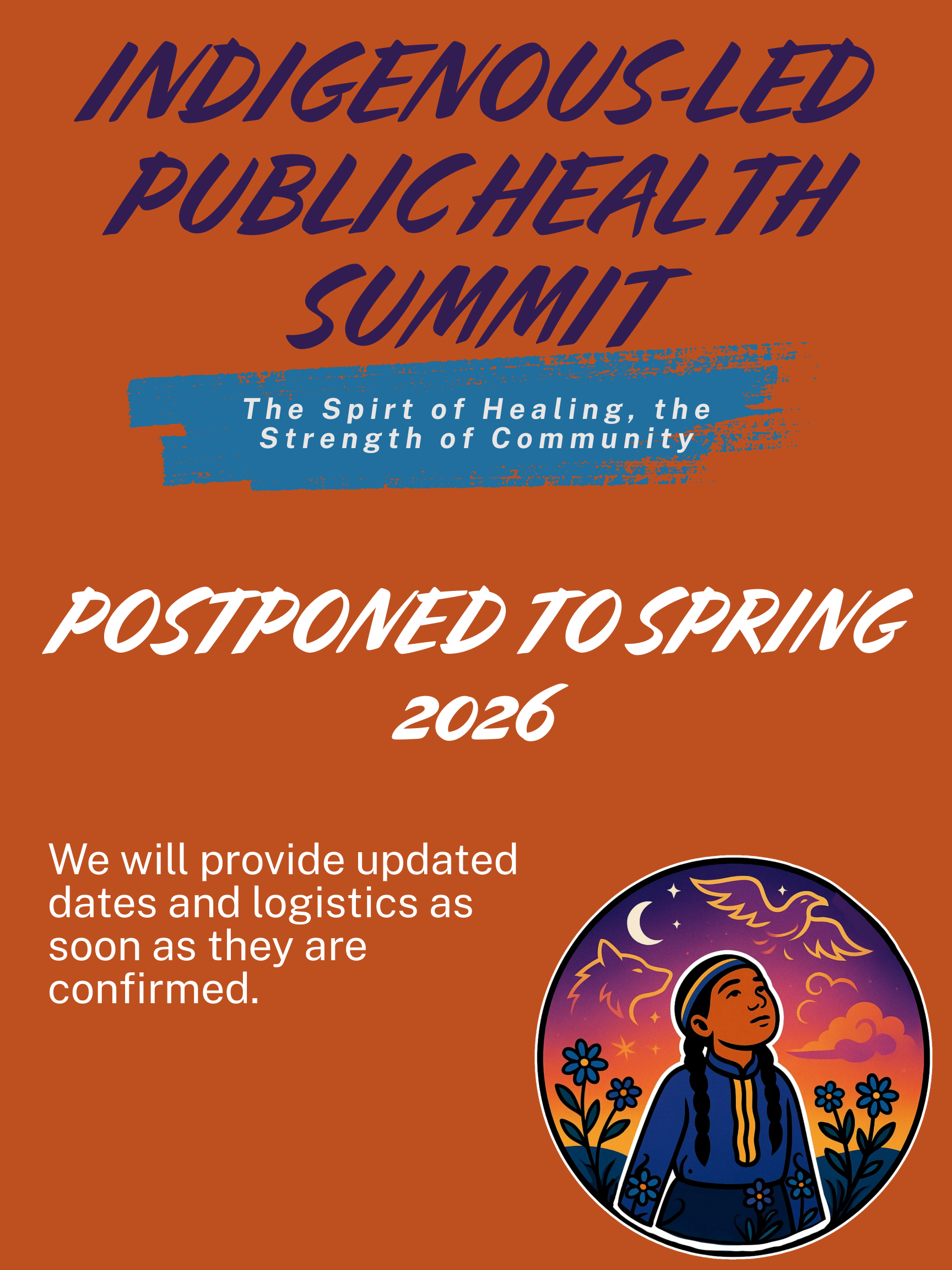 INDIGENOUS-LED PUBLIC HEALTH SUMMIT

The Spirt of Healing, the Strength of Community

POSTPONED TO SPRING 2026

We will provide updated dates and logistics as soon as they are confirmed.